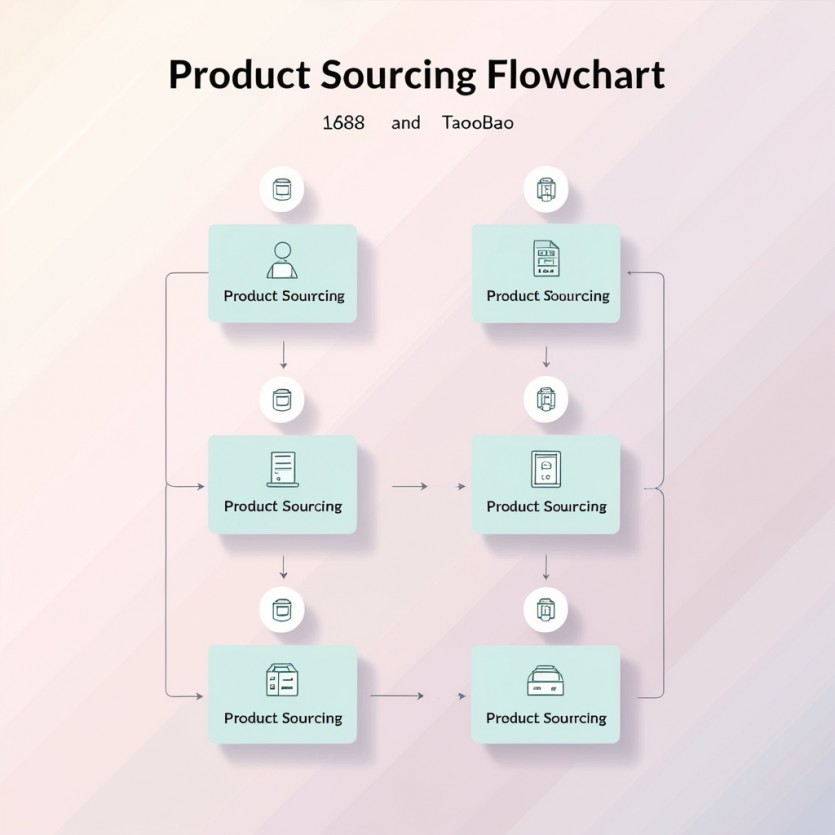 Product Sourcing Flowchart

1688 and TaooBao

Product Sourcing

Product Sourcing

Product Sourcing

Product Sourcing

Product Sourcing

Product Sourcing